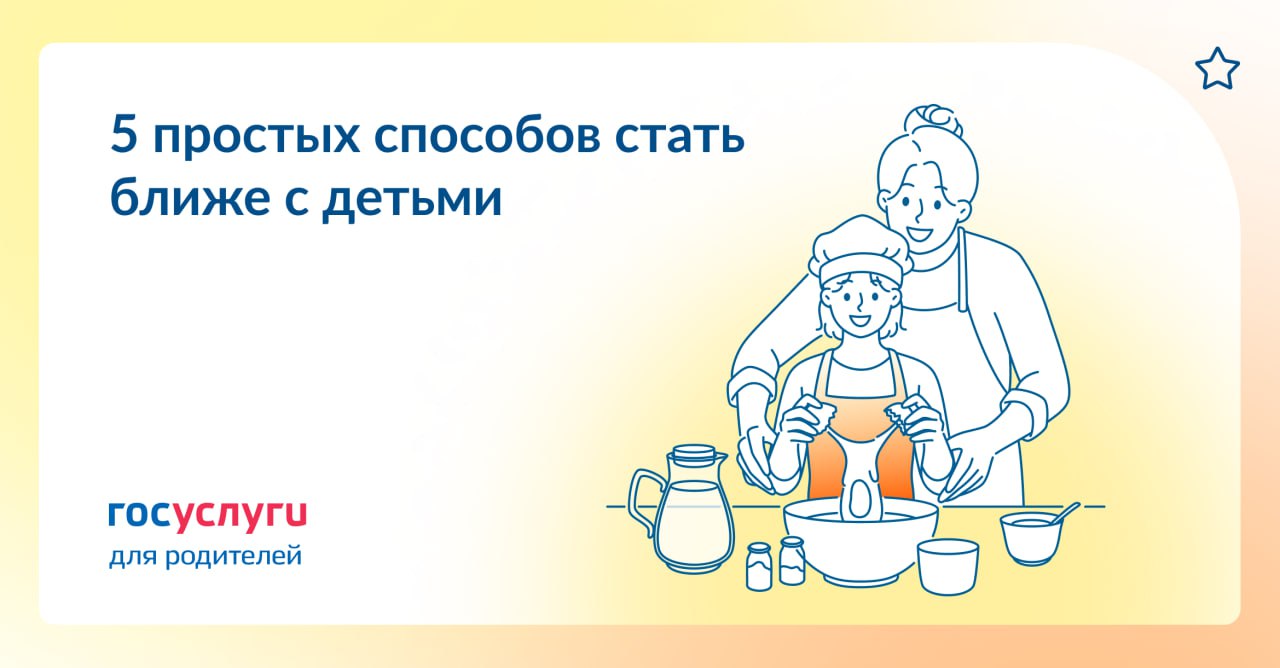 5 простых способов стать ближе с детьми

госуслуги
для родителей